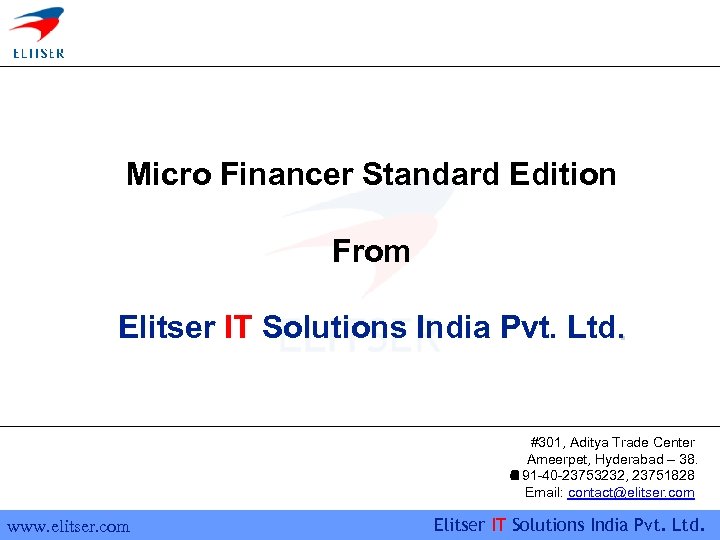 ELITSER

Micro Financer Standard Edition

From

Elitser IT Solutions India Pvt. Ltd.

ELITSER

#301, Aditya Trade Center
Ameerpet, Hyderabad – 38.
91-40-23753232, 23751828
Email: contact@elitser.com

www.elitser.com

Elitser IT Solutions India Pvt. Ltd.